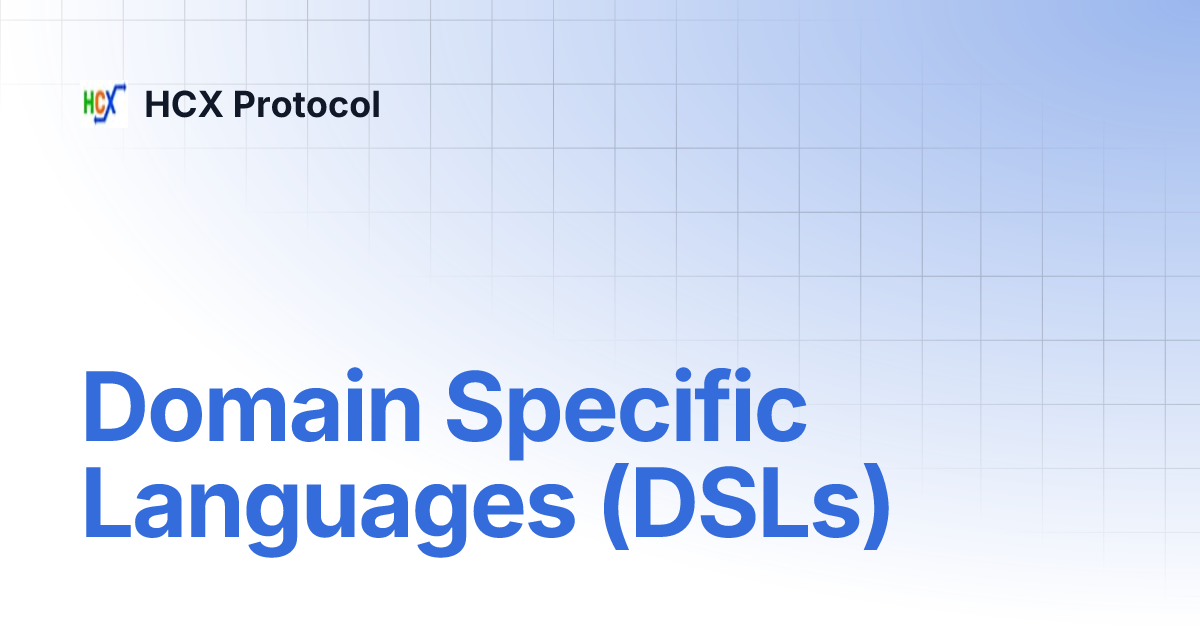 HCX

HCX Protocol

Domain Specific Languages (DSLs)